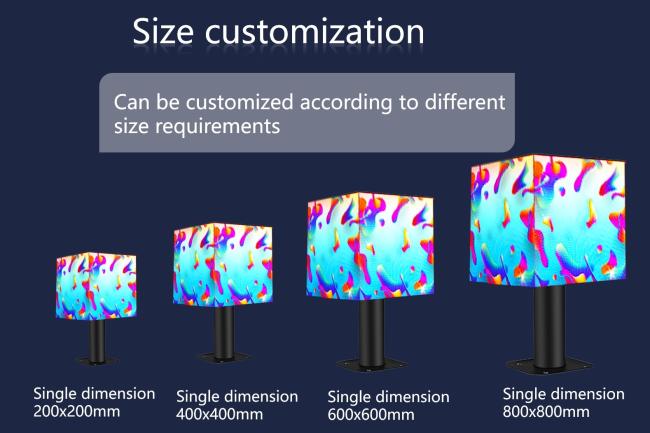 Size customization

Can be customized according to different size requirements

Single dimension 200x200mm

Single dimension 400x400mm

Single dimension 600x600mm

Single dimension 800x800mm